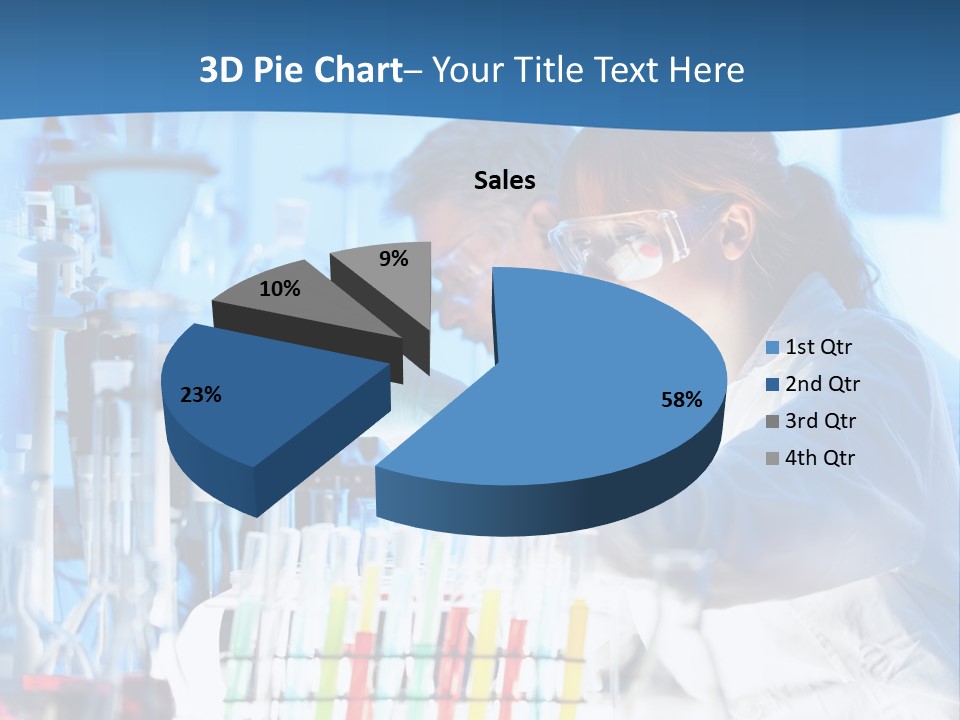 3D Pie Chart– Your Title Text Here

Sales

9%
10%
23%
58%

1st Qtr
2nd Qtr
3rd Qtr
4th Qtr